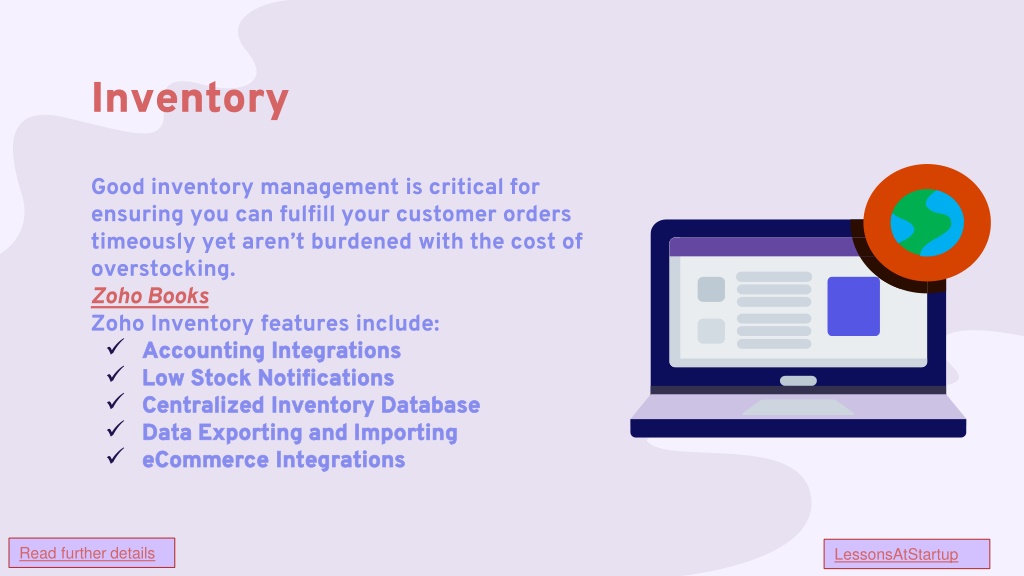 Inventory

Good inventory management is critical for ensuring you can fulfill your customer orders timeously yet aren't burdened with the cost of overstocking.
Zoho Books
Zoho Inventory features include:
✓ Accounting Integrations
✓ Low Stock Notifications
✓ Centralized Inventory Database
✓ Data Exporting and Importing
✓ eCommerce Integrations

Read further details

LessonsAtStartup